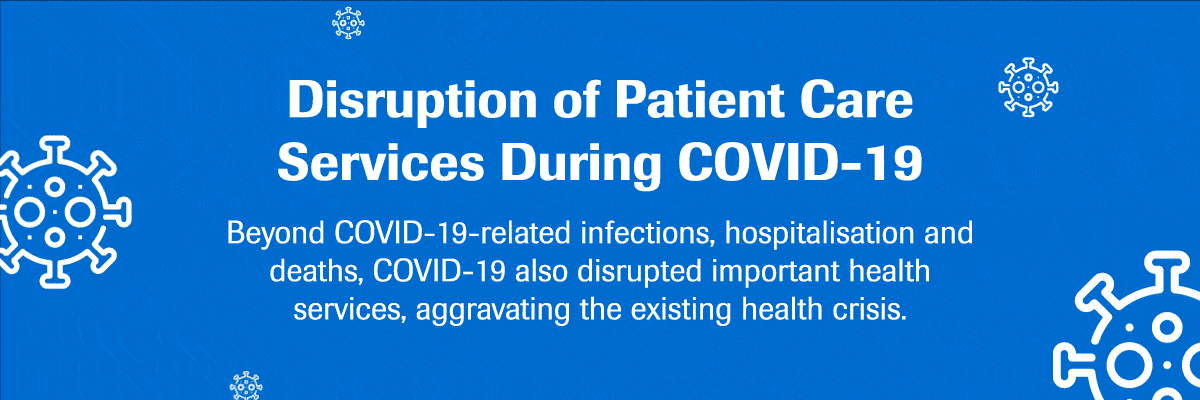 Disruption of Patient Care Services During COVID-19

Beyond COVID-19-related infections, hospitalisation and deaths, COVID-19 also disrupted important health services, aggravating the existing health crisis.